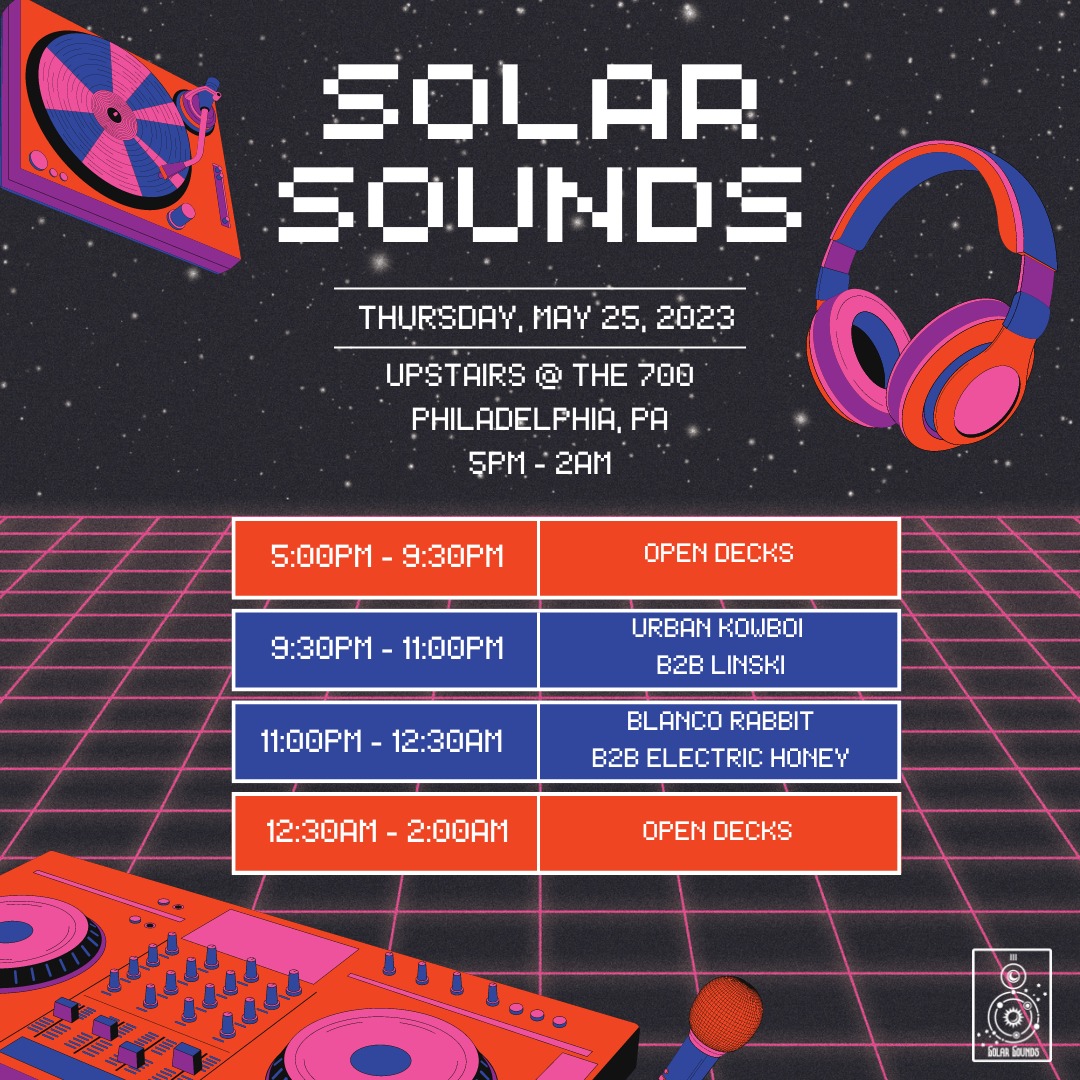 SOLAR SOUNDS

THURSDAY, MAY 25, 2023

UPSTAIRS @ THE 700
PHILADELPHIA, PA
5PM - 2AM

5:00PM - 9:30PM
OPEN DECKS

9:30PM - 11:00PM
URBAN KOWBOI B2B LINSKI

11:00PM - 12:30AM
BLANCO RABBIT B2B ELECTRIC HONEY

12:30AM - 2:00AM
OPEN DECKS

SOLAR SOUNDS